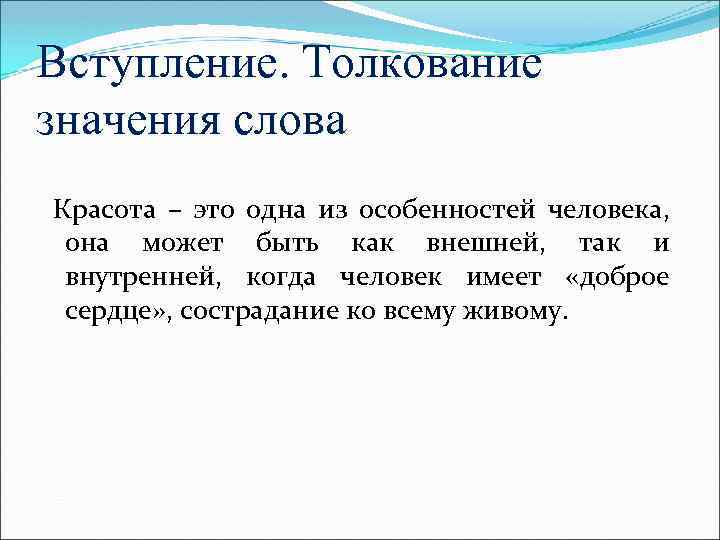 Вступление. Толкование значения слова

Красота – это одна из особенностей человека, она может быть как внешней, так и внутренней, когда человек имеет «доброе сердце», сострадание ко всему живому.